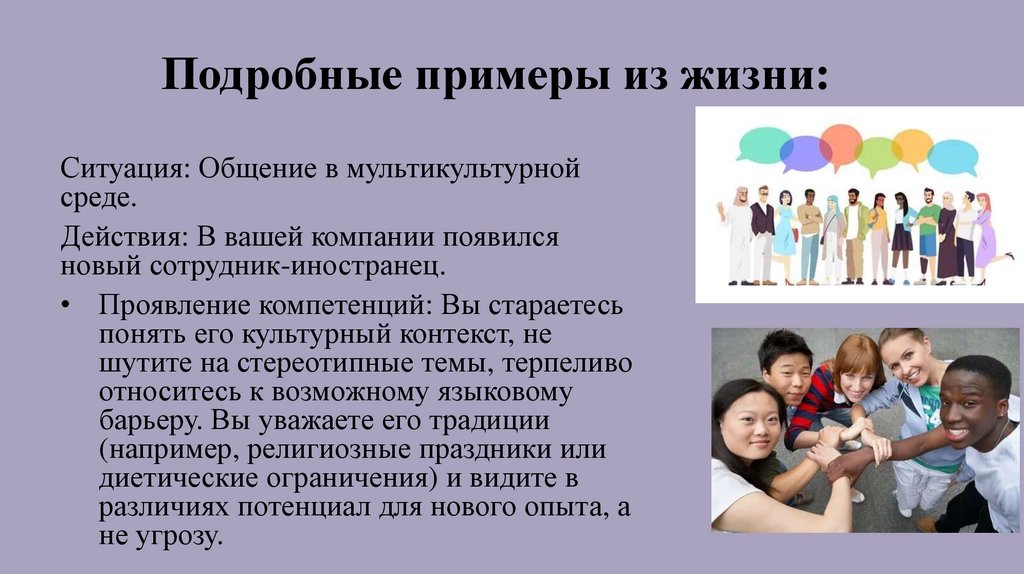 Подробные примеры из жизни:

Ситуация: Общение в мультикультурной среде.

Действия: В вашей компании появился новый сотрудник-иностранец.

• Проявление компетенций: Вы стараетесь понять его культурный контекст, не шутите на стереотипные темы, терпеливо относитесь к возможному языковому барьеру. Вы уважаете его традиции (например, религиозные праздники или диетические ограничения) и видите в различиях потенциал для нового опыта, а не угрозу.